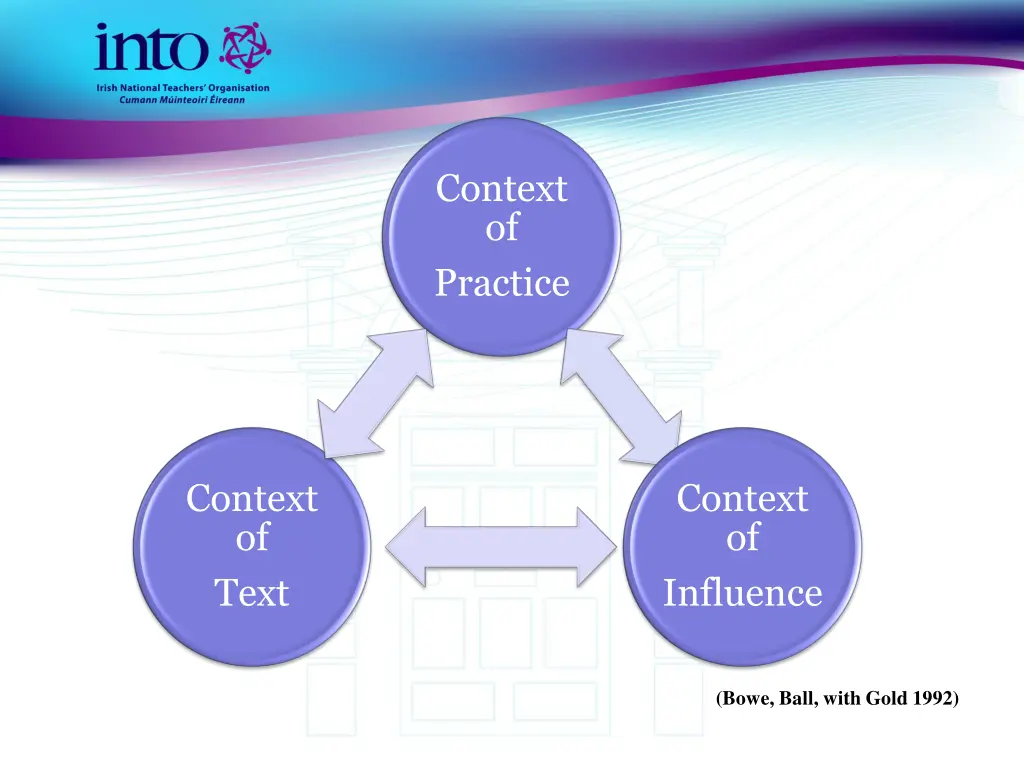 into
Irish National Teachers' Organisation
Cumann Múinteoirí Éireann

Context of Practice

Context of Text

Context of Influence

(Bowe, Ball, with Gold 1992)